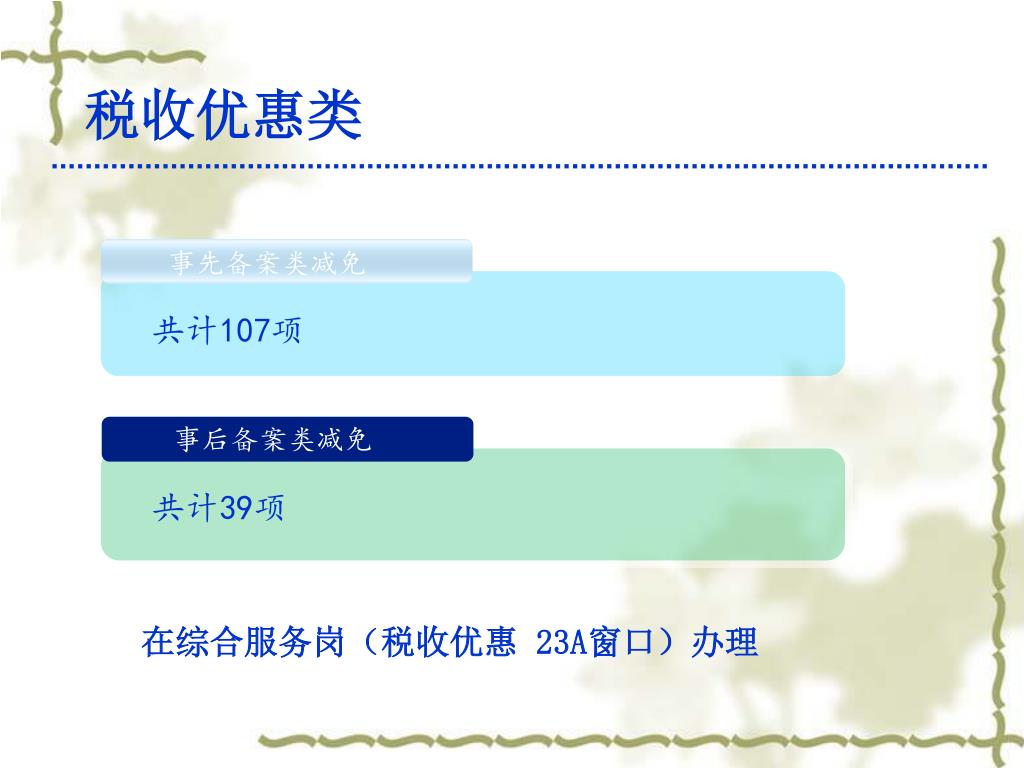 税收优惠类

事先备案类减免

共计107项

事后备案类减免

共计39项

在综合服务岗（税收优惠 23A窗口）办理